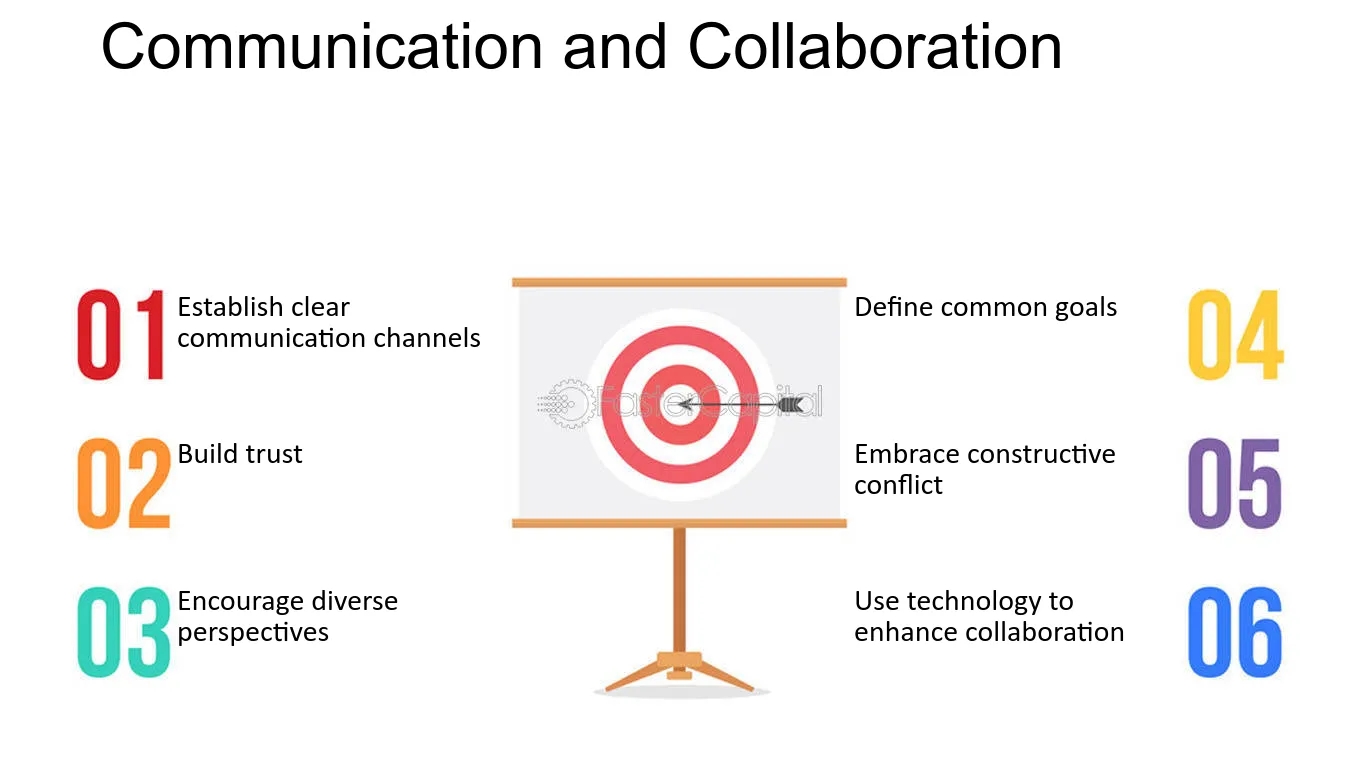 Communication and Collaboration

01 Establish clear communication channels

02 Build trust

03 Encourage diverse perspectives

FasterCapital

Define common goals 04

Embrace constructive conflict 05

Use technology to enhance collaboration 06